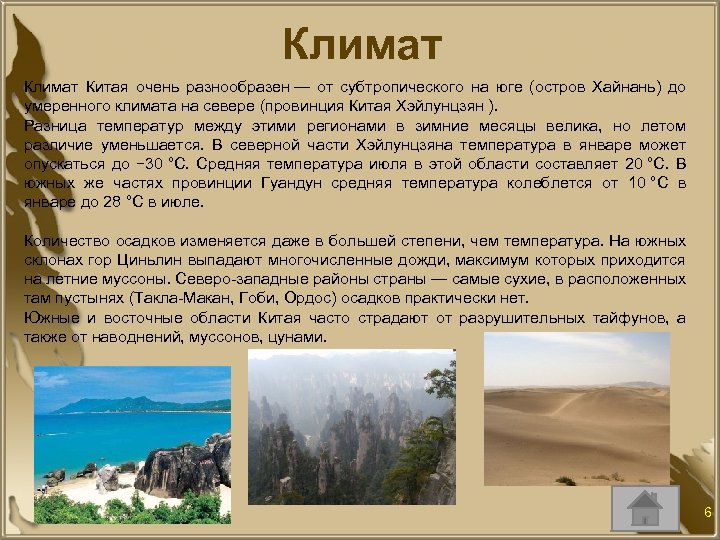 Климат

Климат Китая очень разнообразен — от субтропического на юге (остров Хайнань) до умеренного климата на севере (провинция Китая Хэйлунцзян ).
Разница температур между этими регионами в зимние месяцы велика, но летом различие уменьшается. В северной части Хэйлунцзяна температура в январе может опускаться до −30 °C. Средняя температура июля в этой области составляет 20 °C. В южных же частях провинции Гуандун средняя температура колеблется от 10 °C в январе до 28 °C в июле.

Количество осадков изменяется даже в большей степени, чем температура. На южных склонах гор Циньлин выпадают многочисленные дожди, максимум которых приходится на летние муссоны. Северо-западные районы страны — самые сухие, в расположенных там пустынях (Такла-Макан, Гоби, Ордос) осадков практически нет.
Южные и восточные области Китая часто страдают от разрушительных тайфунов, а также от наводнений, муссонов, цунами.

6